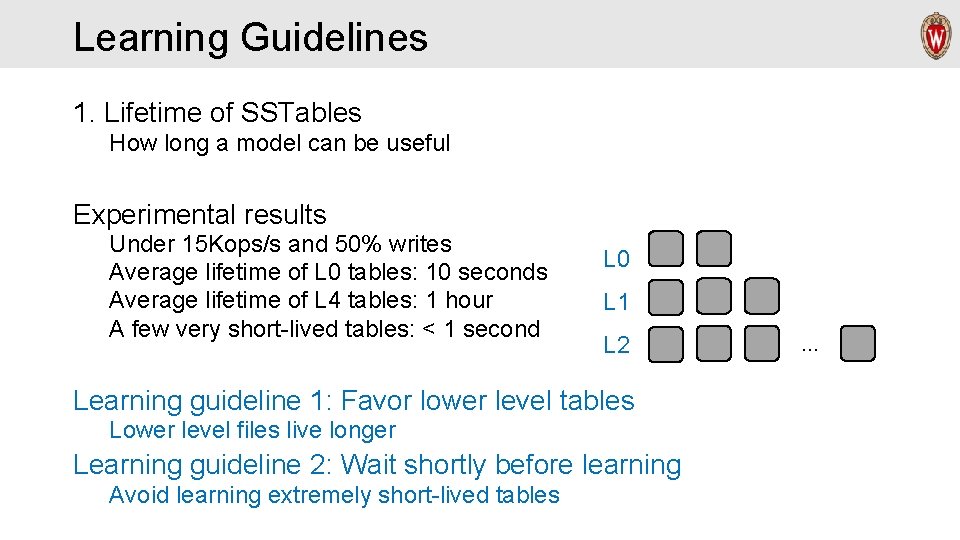 Learning Guidelines

1. Lifetime of SSTables
How long a model can be useful

Experimental results
Under 15Kops/s and 50% writes
Average lifetime of L0 tables: 10 seconds
Average lifetime of L4 tables: 1 hour
A few very short-lived tables: < 1 second

L0
L1
L2
...

Learning guideline 1: Favor lower level tables
Lower level files live longer
Learning guideline 2: Wait shortly before learning
Avoid learning extremely short-lived tables